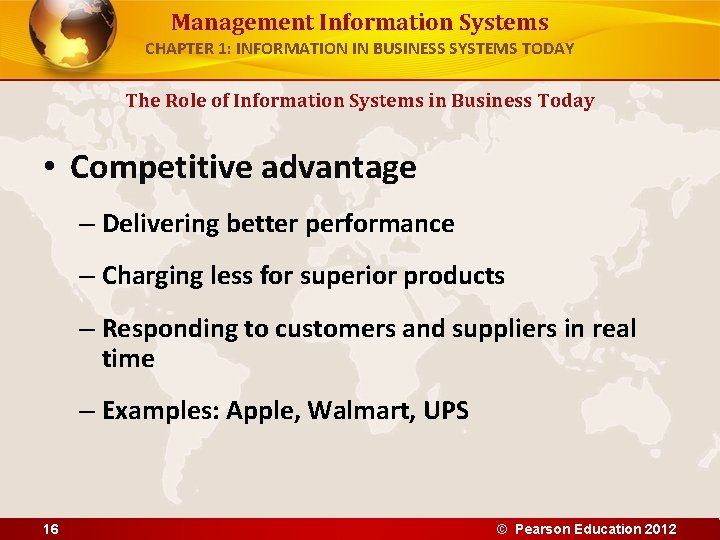 Management Information Systems
CHAPTER 1: INFORMATION IN BUSINESS SYSTEMS TODAY

The Role of Information Systems in Business Today

• Competitive advantage
– Delivering better performance
– Charging less for superior products
– Responding to customers and suppliers in real time
– Examples: Apple, Walmart, UPS

16

© Pearson Education 2012